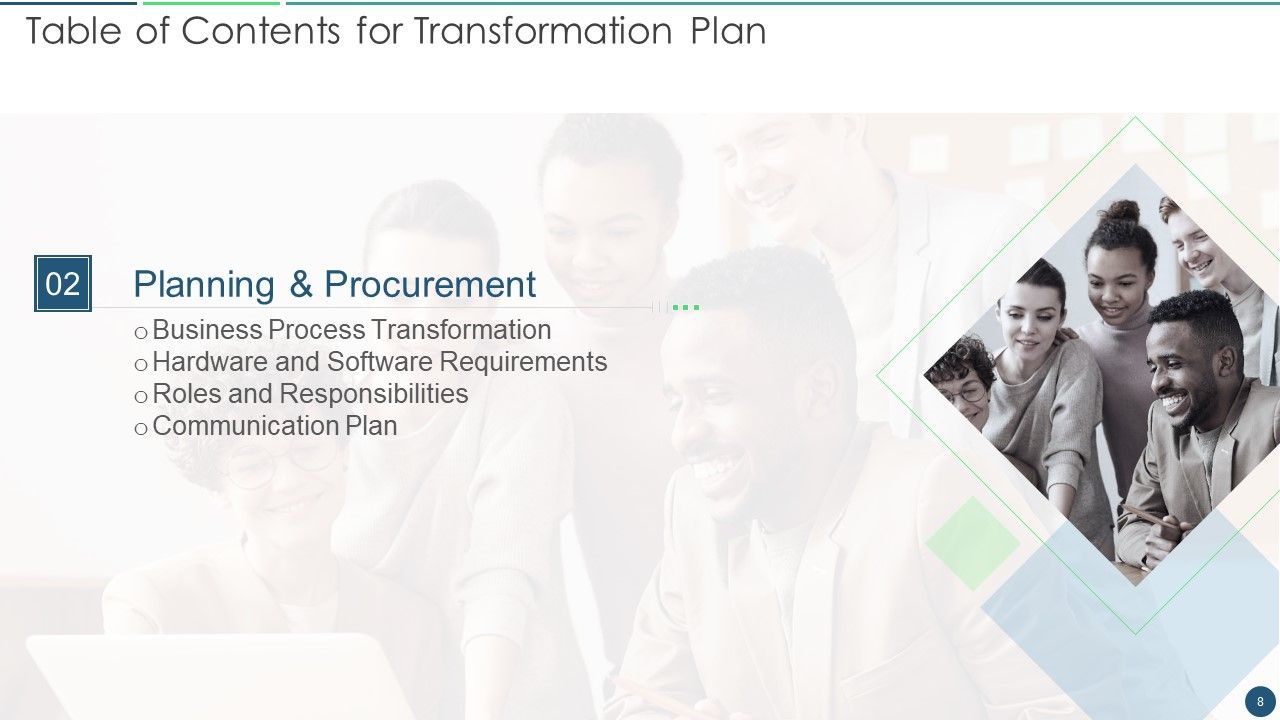 Table of Contents for Transformation Plan

02

Planning & Procurement

o Business Process Transformation
o Hardware and Software Requirements
o Roles and Responsibilities
o Communication Plan

8